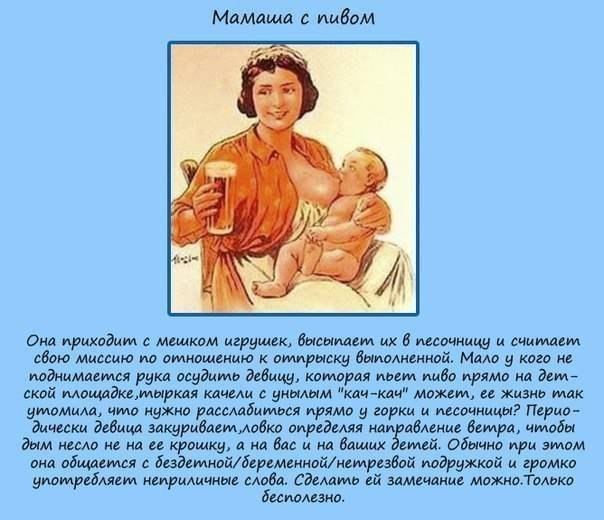 Мамаша с пивом

Она приходит с мешком игрушек, высыпает их в песочницу и считает свою миссию по отношению к отпрыску выполненной. Мало у кого не поднимается рука осудить девицу, которая пьет пиво прямо на детской площадке,тыркая качели с унылым "кач-кач" может, ее жизнь так утомила, что нужно расслабиться прямо у горки и песочницы? Периодически девица закуривает,ловко определяя направление ветра, чтобы дым несло не на ее крошку, а на вас и на ваших детей. Обычно при этом она общается с бездетной/беременной/нетрезвой подружкой и громко употребляет неприличные слова. Сделать ей замечание можно.Только бесполезно.